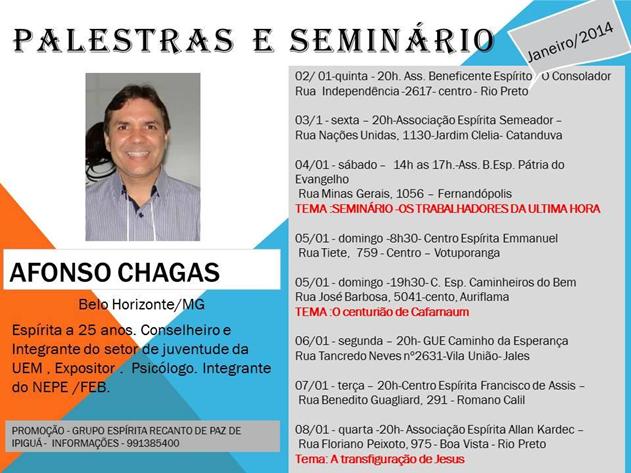 PALESTRAS E SEMINÁRIO

Janeiro/2014

AFONSO CHAGAS

Belo Horizonte/MG

Espírita a 25 anos. Conselheiro e Integrante do setor de juventude da UEM , Expositor . Psicólogo. Integrante do NEPE /FEB.

PROMOÇÃO - GRUPO ESPÍRITA RECANTO DE PAZ DE IPIGUÁ - INFORMAÇÕES - 991385400

02/ 01-quinta - 20h. Ass. Beneficente Espírito O Consolador
Rua Independência -2617- centro - Rio Preto

03/1 - sexta – 20h-Associação Espírita Semeador –
Rua Nações Unidas, 1130-Jardim Clelia- Catanduva

04/01 - sábado – 14h as 17h.-Ass. B.Esp. Pátria do Evangelho
Rua Minas Gerais, 1056 – Fernandópolis
TEMA :SEMINÁRIO -OS TRABALHADORES DA ULTIMA HORA

05/01 - domingo -8h30- Centro Espírita Emmanuel
Rua Tiete, 759 - Centro – Votuporanga

05/01 - domingo -19h30- C. Esp. Caminheiros do Bem
Rua José Barbosa, 5041-cento, Auriflama
TEMA :O centurião de Cafarnaum

06/01 - segunda – 20h- GUE Caminho da Esperança
Rua Tancredo Neves nº2631-Vila União- Jales

07/01 - terça – 20h-Centro Espírita Francisco de Assis –
Rua Benedito Guagliard, 291 - Romano Calil

08/01 - quarta -20h- Associação Espírita Allan Kardec –
Rua Floriano Peixoto, 975 - Boa Vista - Rio Preto
Tema: A transfiguração de Jesus